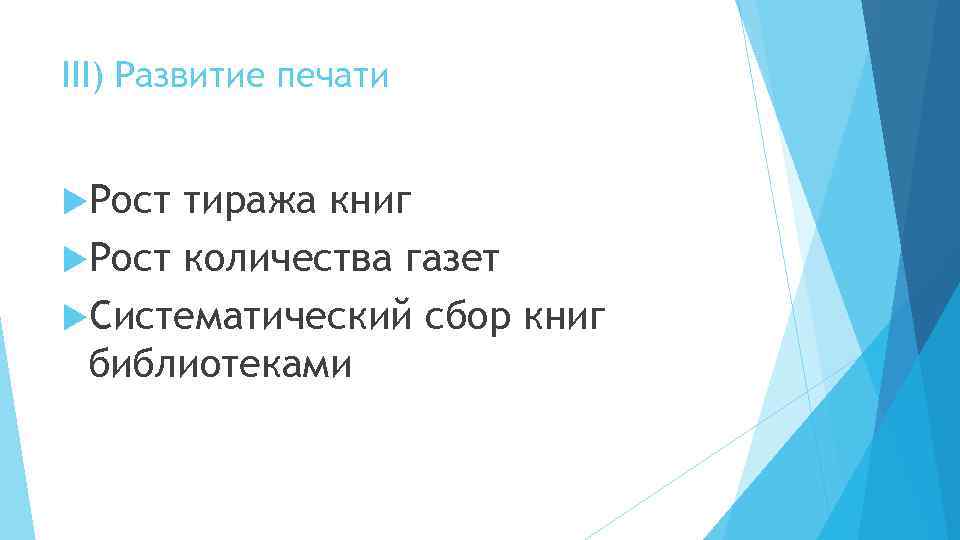 III) Развитие печати

Рост тиража книг

Рост количества газет

Систематический сбор книг библиотеками